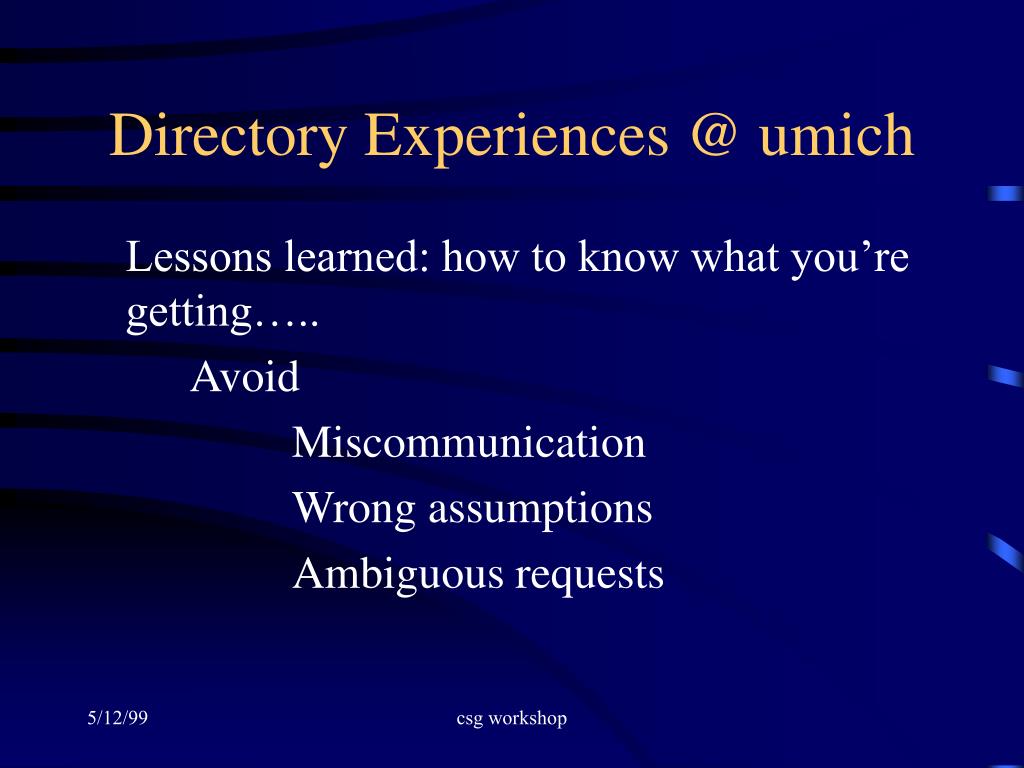 Directory Experiences @ umich

Lessons learned: how to know what you’re getting…..

Avoid

Miscommunication

Wrong assumptions

Ambiguous requests

5/12/99

csg workshop